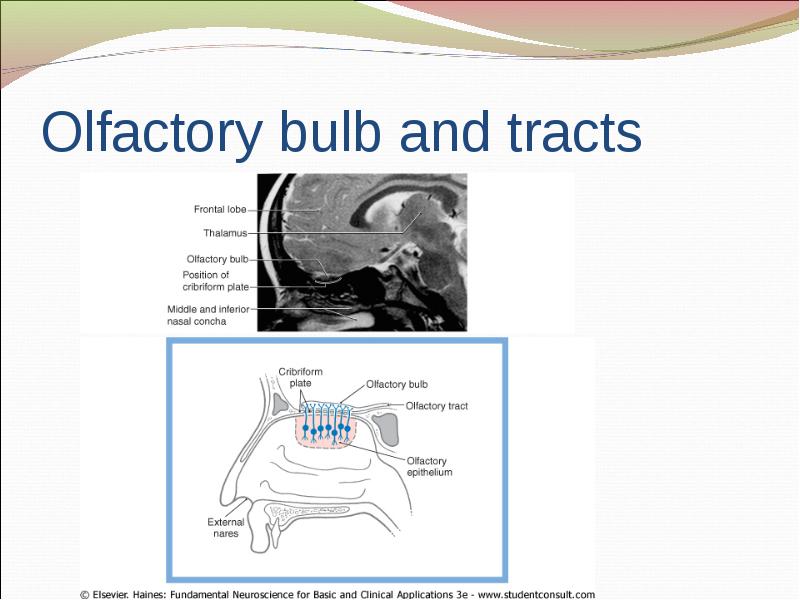 Olfactory bulb and tracts

Frontal lobe
Thalamus
Olfactory bulb
Position of cribriform plate
Middle and inferior nasal concha

Cribriform plate
Olfactory bulb
Olfactory tract
Olfactory epithelium
External nares

© Elsevier. Haines: Fundamental Neuroscience for Basic and Clinical Applications 3e - www.studentconsult.com